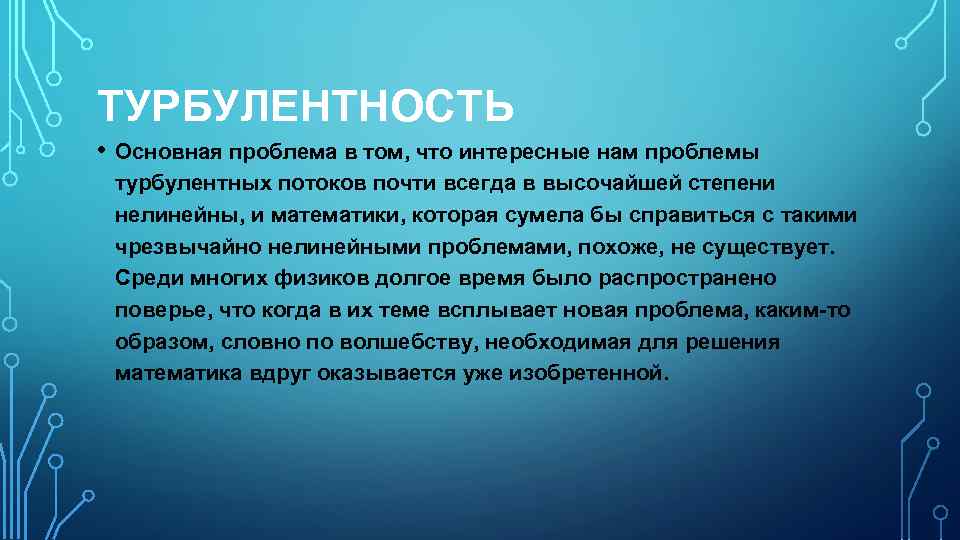 ТУРБУЛЕНТНОСТЬ

• Основная проблема в том, что интересные нам проблемы турбулентных потоков почти всегда в высочайшей степени нелинейны, и математики, которая сумела бы справиться с такими чрезвычайно нелинейными проблемами, похоже, не существует. Среди многих физиков долгое время было распространено поверье, что когда в их теме всплывает новая проблема, каким-то образом, словно по волшебству, необходимая для решения математика вдруг оказывается уже изобретенной.